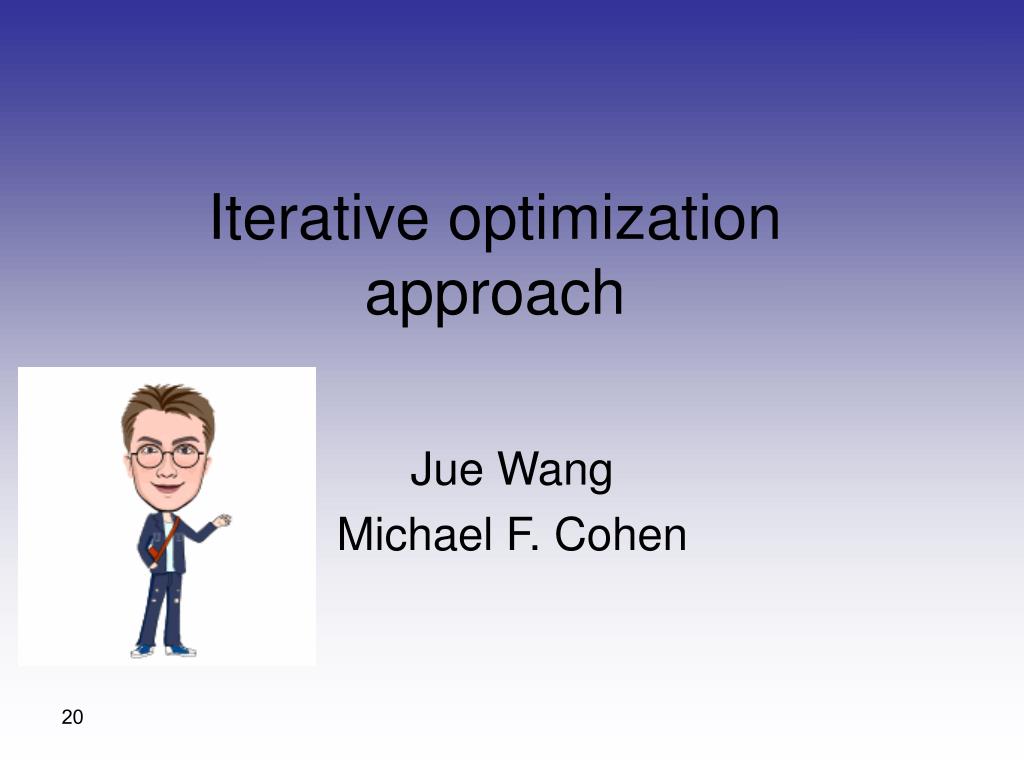 Iterative optimization approach

Jue Wang
Michael F. Cohen

20